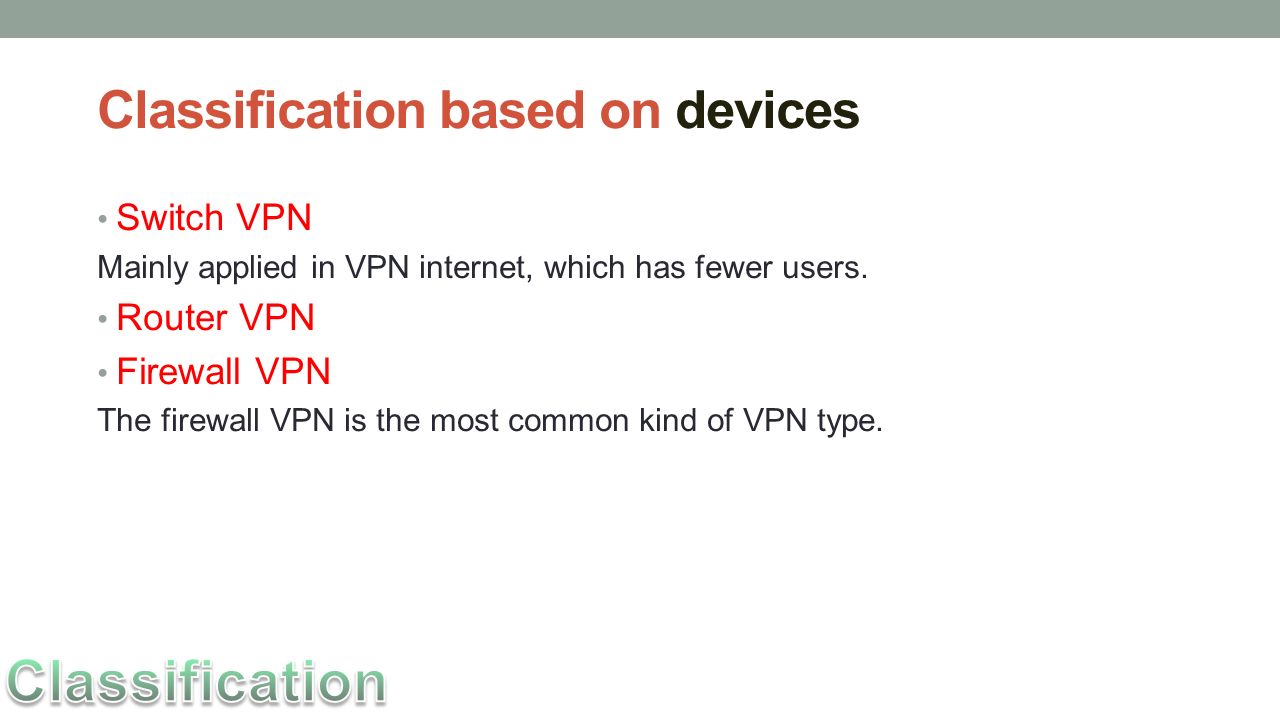 Classification based on devices

• Switch VPN

Mainly applied in VPN internet, which has fewer users.

• Router VPN

• Firewall VPN

The firewall VPN is the most common kind of VPN type.

Classification